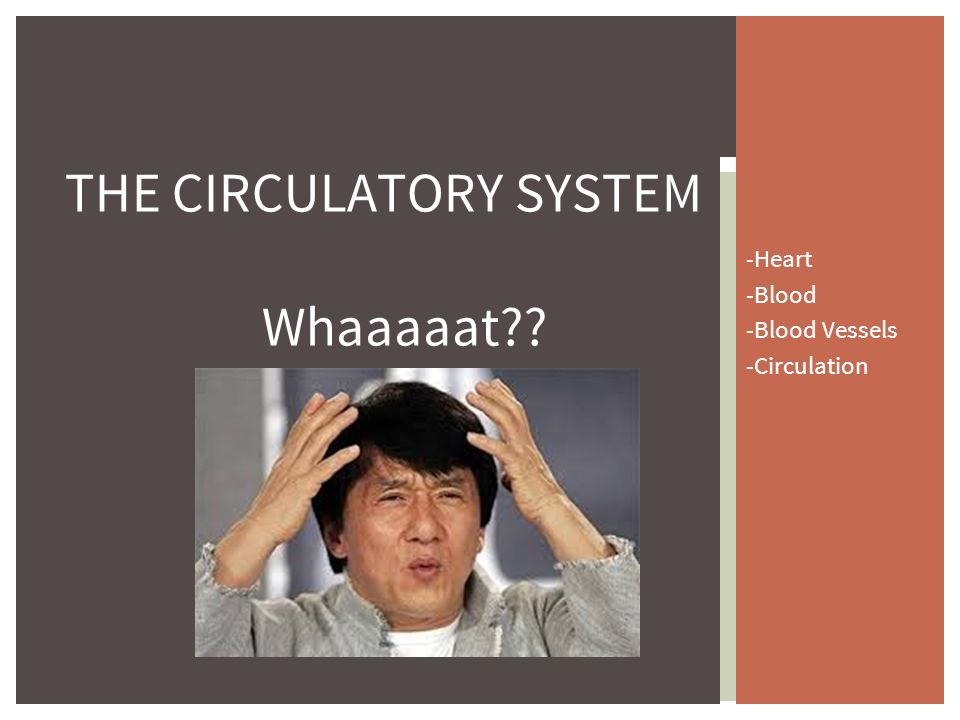 THE CIRCULATORY SYSTEM

Whaaaaat??

-Heart
-Blood
-Blood Vessels
-Circulation